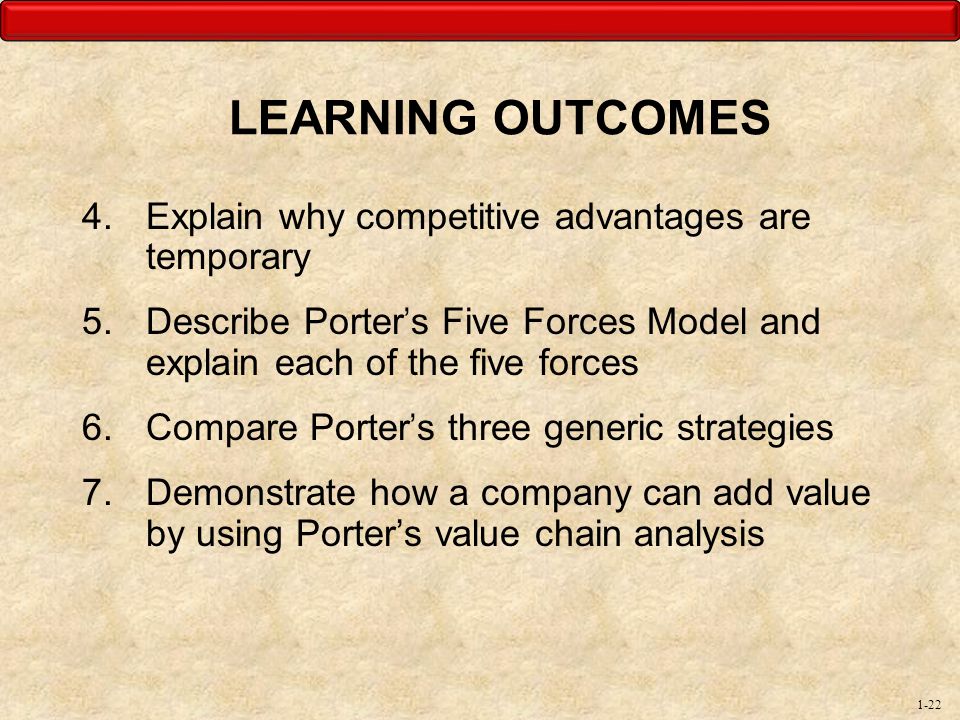 LEARNING OUTCOMES

4. Explain why competitive advantages are temporary

5. Describe Porter’s Five Forces Model and explain each of the five forces

6. Compare Porter’s three generic strategies

7. Demonstrate how a company can add value by using Porter’s value chain analysis

1-22